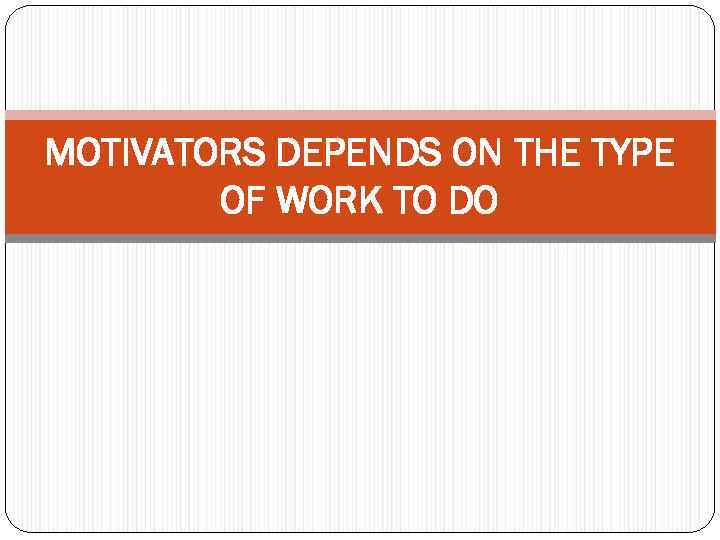 MOTIVATORS DEPENDS ON THE TYPE OF WORK TO DO